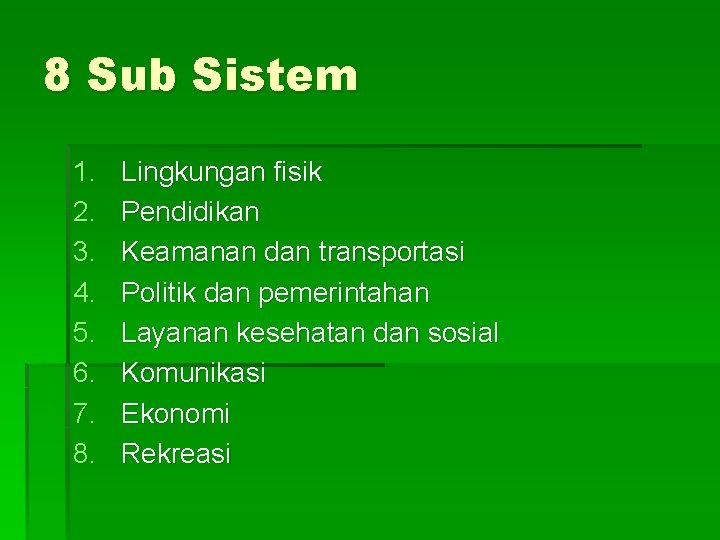 8 Sub Sistem

1. Lingkungan fisik
2. Pendidikan
3. Keamanan dan transportasi
4. Politik dan pemerintahan
5. Layanan kesehatan dan sosial
6. Komunikasi
7. Ekonomi
8. Rekreasi